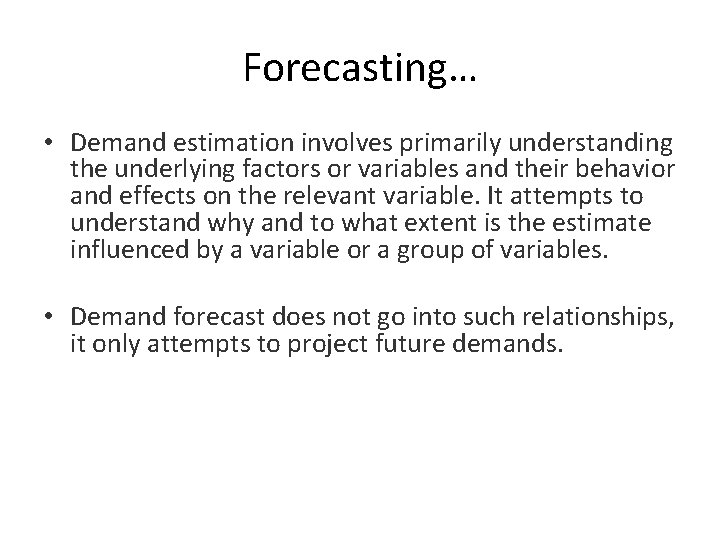 Forecasting…

• Demand estimation involves primarily understanding the underlying factors or variables and their behavior and effects on the relevant variable. It attempts to understand why and to what extent is the estimate influenced by a variable or a group of variables.

• Demand forecast does not go into such relationships, it only attempts to project future demands.